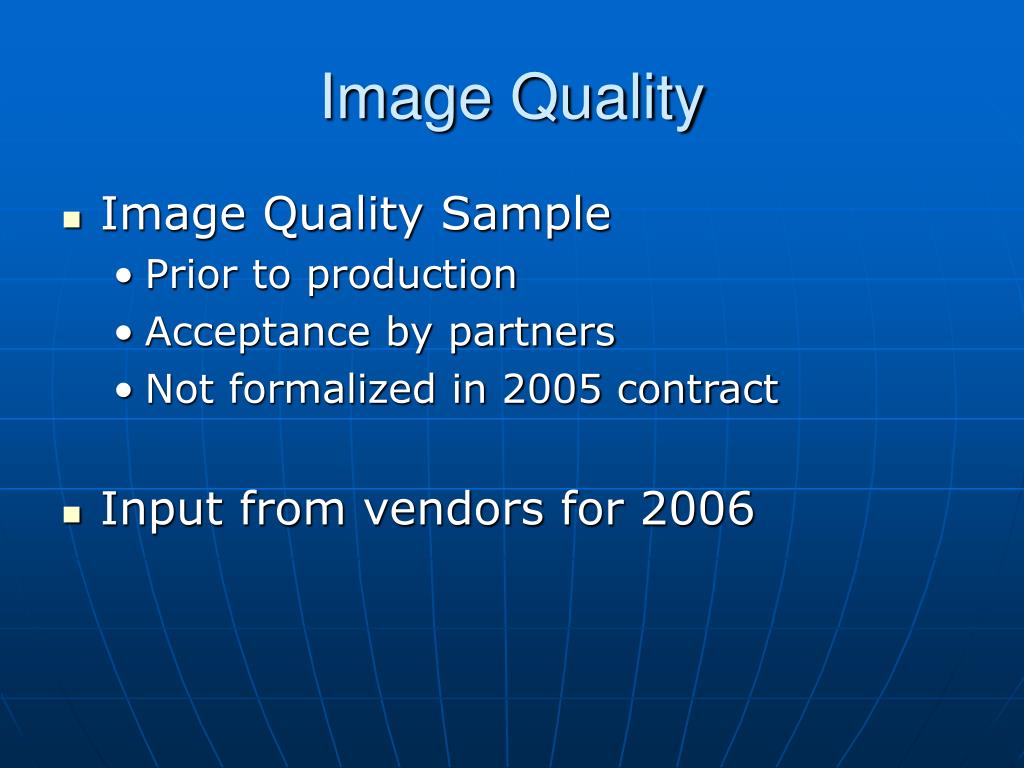 Image Quality

- Image Quality Sample
  - Prior to production
  - Acceptance by partners
  - Not formalized in 2005 contract

- Input from vendors for 2006